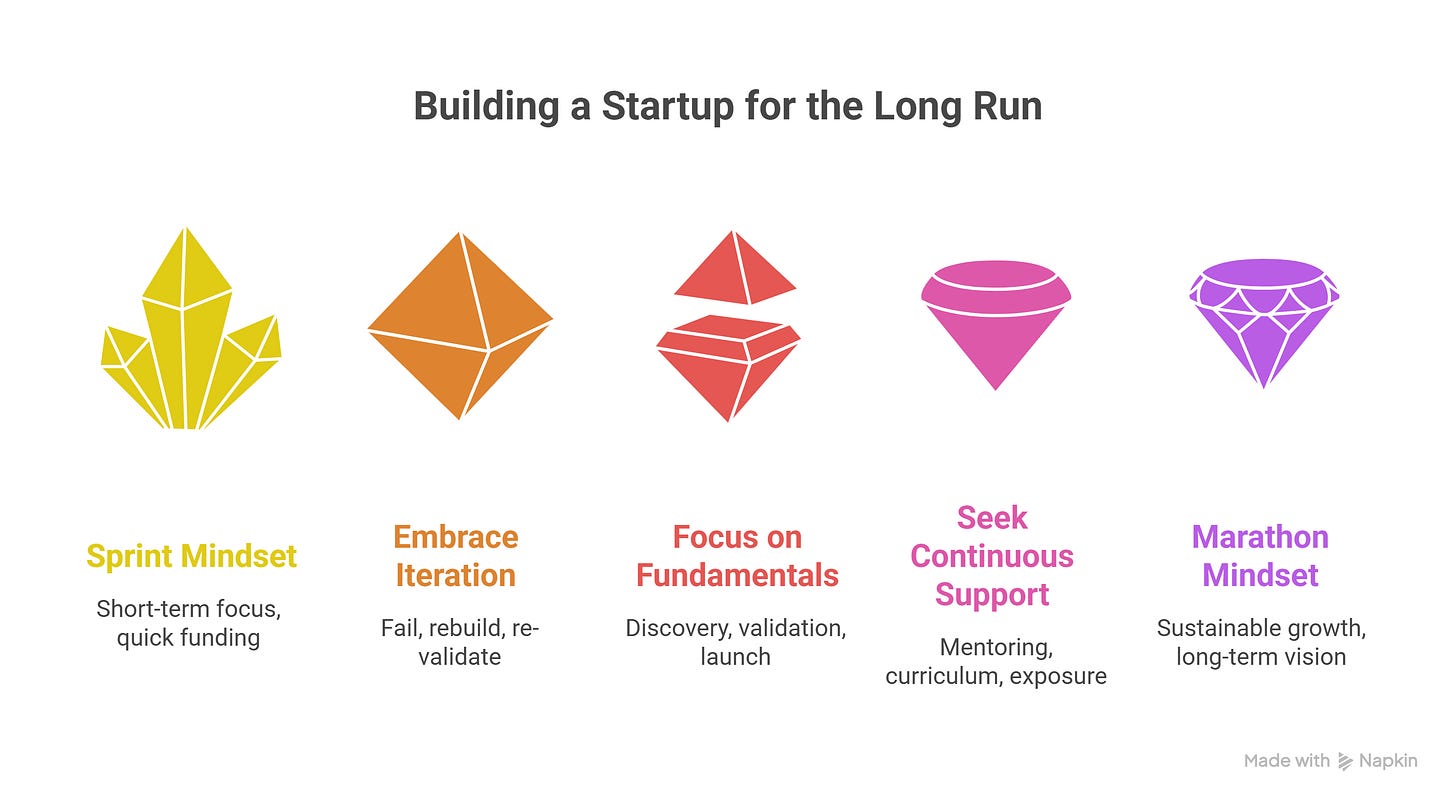 Building a Startup for the Long Run

Sprint Mindset

Short-term focus, quick funding

Embrace Iteration

Fail, rebuild, re-validate

Focus on Fundamentals

Discovery, validation, launch

Seek Continuous Support

Mentoring, curriculum, exposure

Marathon Mindset

Sustainable growth, long-term vision

Made with Napkin